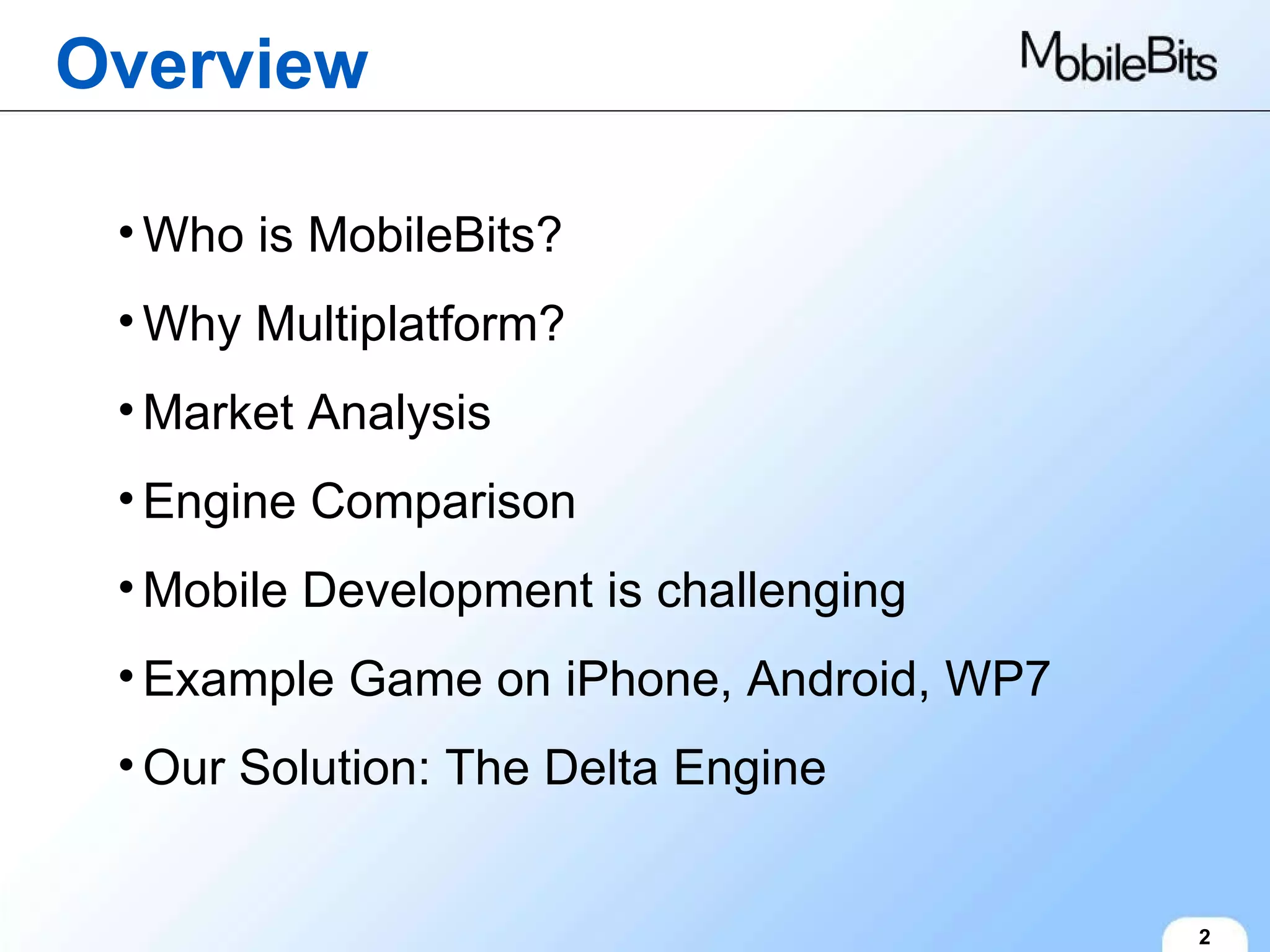 Overview

MobileBits

• Who is MobileBits?
• Why Multiplatform?
• Market Analysis
• Engine Comparison
• Mobile Development is challenging
• Example Game on iPhone, Android, WP7
• Our Solution: The Delta Engine

2